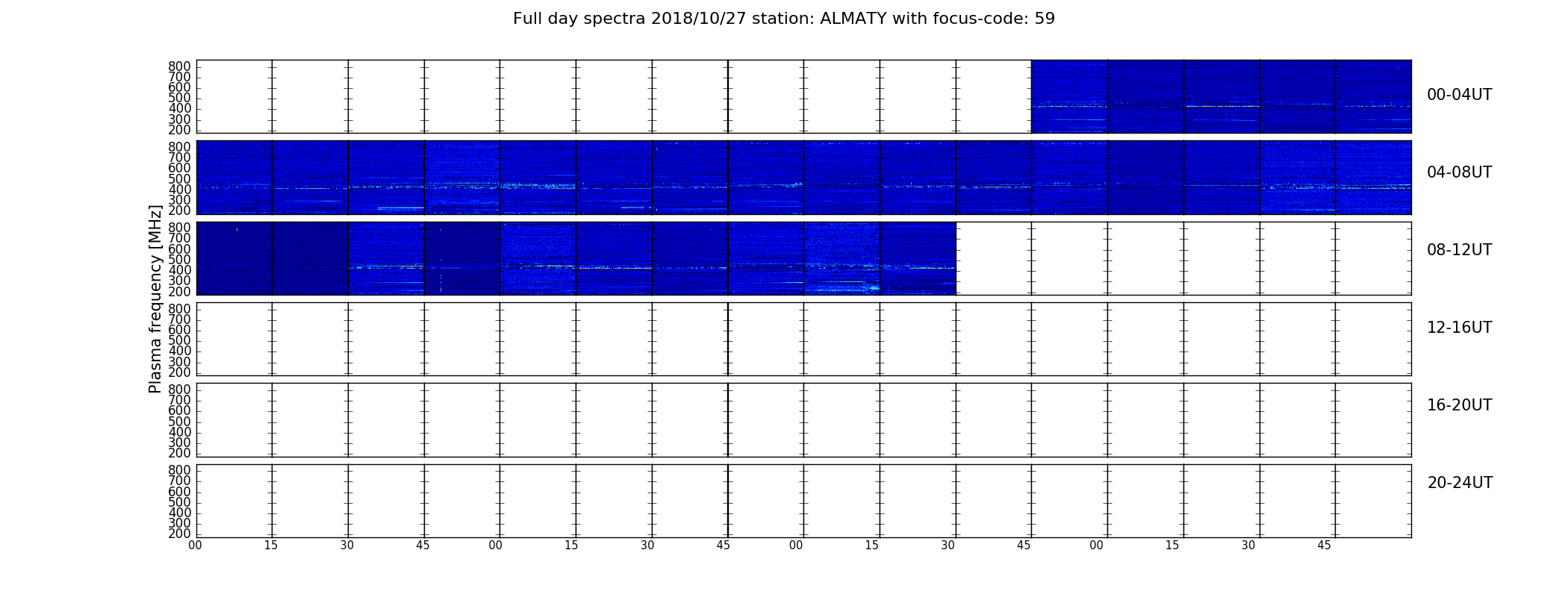 Full day spectra 2018/10/27 station: ALMATY with focus-code: 59

Plasma frequency [MHz]

800
700
600
500
400
300
200

00-04UT

800
700
600
500
400
300
200

04-08UT

800
700
600
500
400
300
200

08-12UT

800
700
600
500
400
300
200

12-16UT

800
700
600
500
400
300
200

16-20UT

800
700
600
500
400
300
200

20-24UT

00 15 30 45 00 15 30 45 00 15 30 45 00 15 30 45